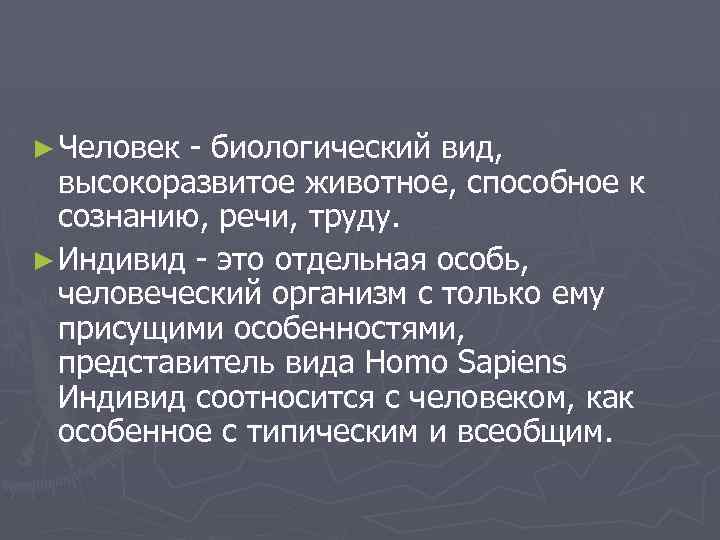 ► Человек - биологический вид, высокоразвитое животное, способное к сознанию, речи, труду.

► Индивид - это отдельная особь, человеческий организм с только ему присущими особенностями, представитель вида Homo Sapiens Индивид соотносится с человеком, как особенное с типическим и всеобщим.